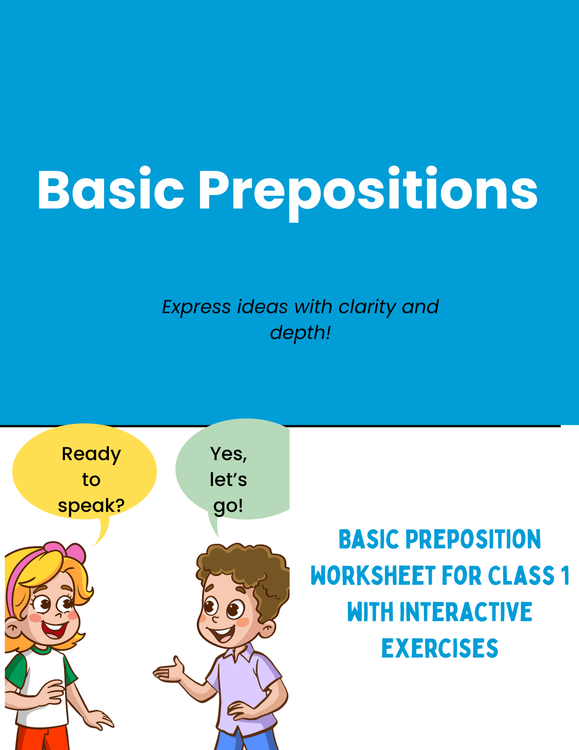 Basic Prepositions

Express ideas with clarity and depth!

Ready to speak?

Yes, let's go!

BASIC PREPOSITION WORKSHEET FOR CLASS 1 WITH INTERACTIVE EXERCISES